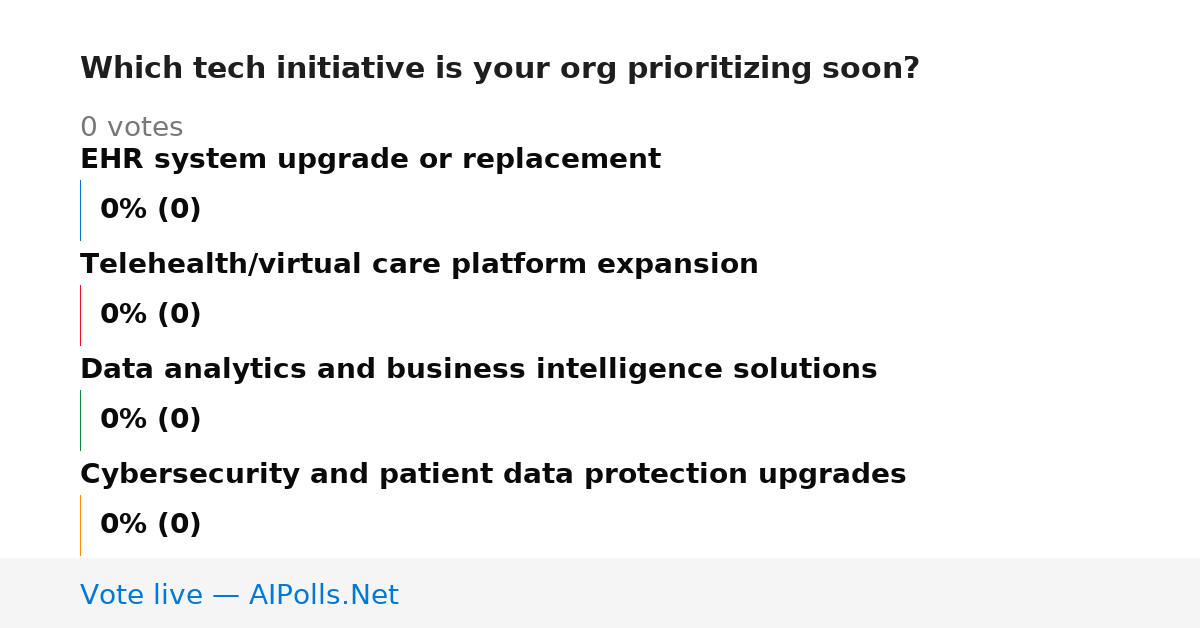 Which tech initiative is your org prioritizing soon?

0 votes

EHR system upgrade or replacement

0% (0)

Telehealth/virtual care platform expansion

0% (0)

Data analytics and business intelligence solutions

0% (0)

Cybersecurity and patient data protection upgrades

0% (0)

Vote live — AIPolls.Net